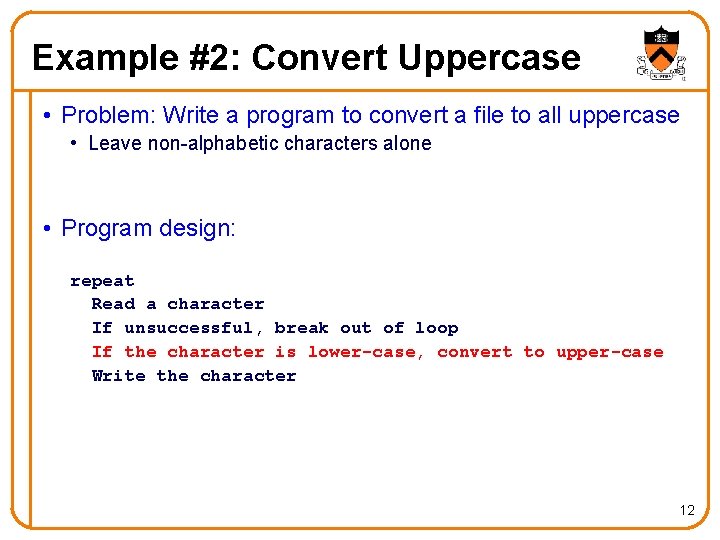 Example #2: Convert Uppercase

• Problem: Write a program to convert a file to all uppercase
  • Leave non-alphabetic characters alone

• Program design:

repeat
  Read a character
  If unsuccessful, break out of loop
  If the character is lower-case, convert to upper-case
  Write the character

12